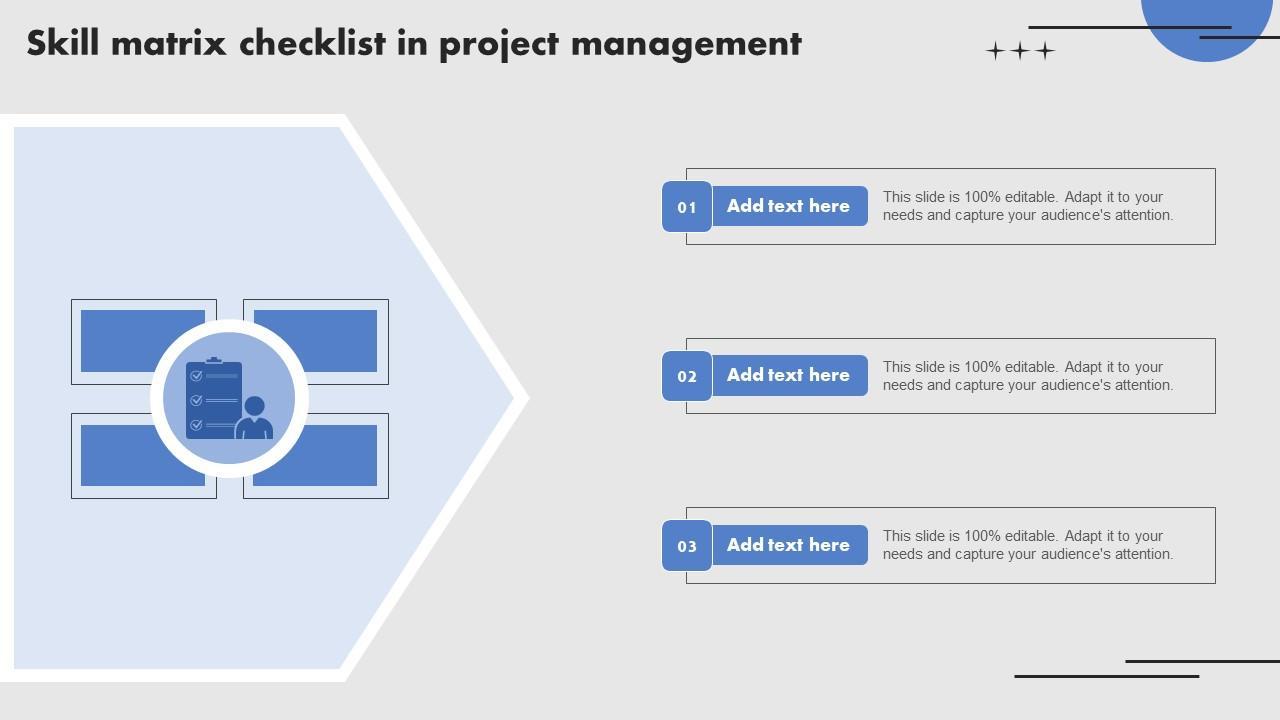 Skill matrix checklist in project management

01 Add text here
This slide is 100% editable. Adapt it to your needs and capture your audience's attention.

02 Add text here
This slide is 100% editable. Adapt it to your needs and capture your audience's attention.

03 Add text here
This slide is 100% editable. Adapt it to your needs and capture your audience's attention.